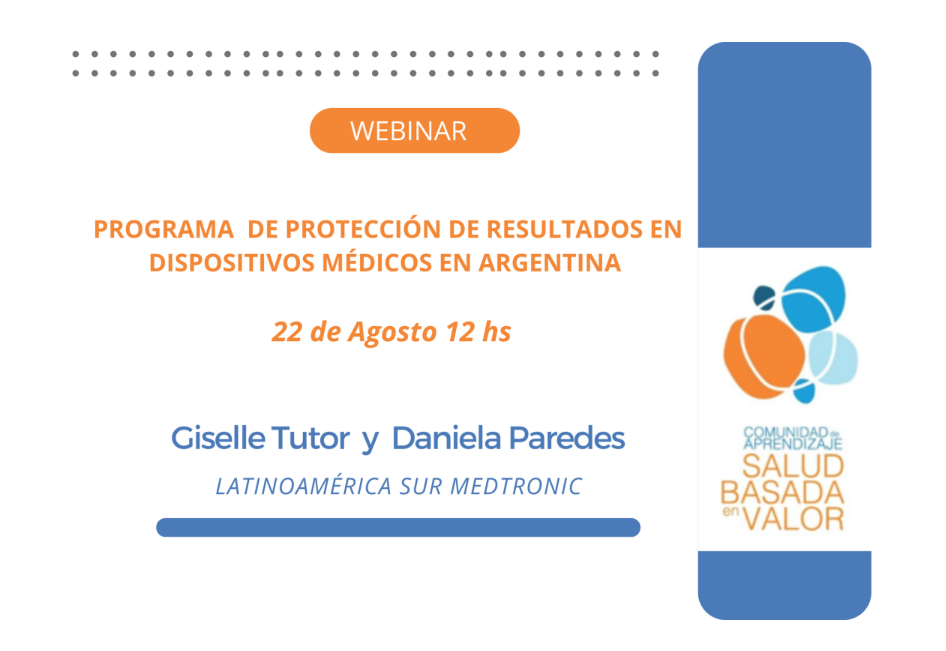 WEBINAR

PROGRAMA DE PROTECCIÓN DE RESULTADOS EN DISPOSITIVOS MÉDICOS EN ARGENTINA

22 de Agosto 12 hs

Giselle Tutor y Daniela Paredes

LATINOAMÉRICA SUR MEDTRONIC

COMUNIDAD de APRENDIZAJE
SALUD BASADA en VALOR